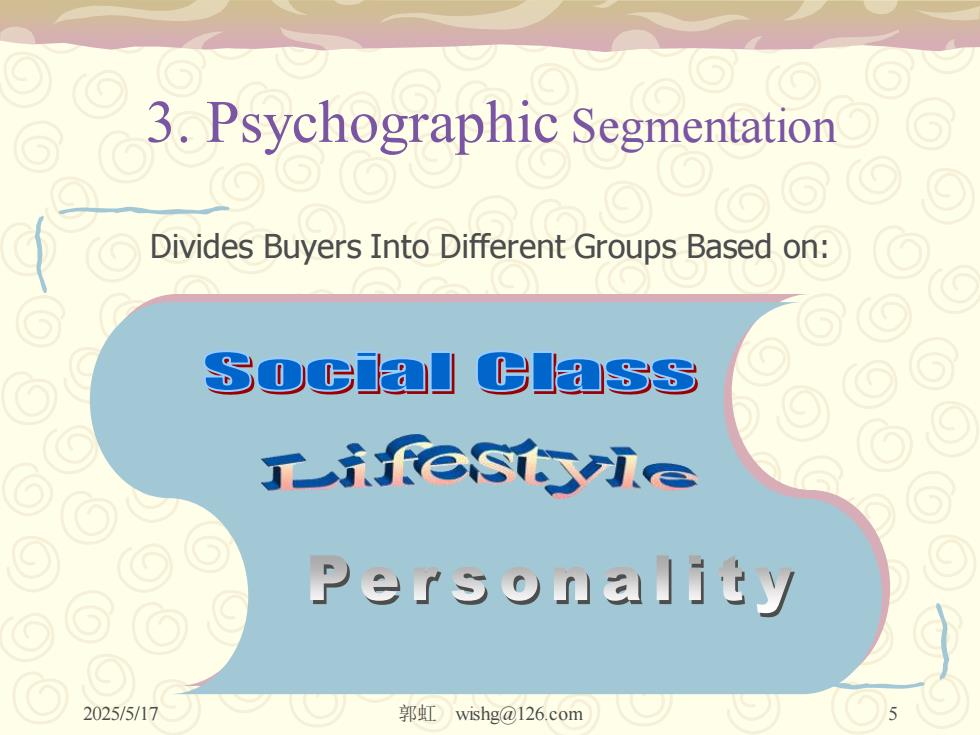 3. Psychographic Segmentation

Divides Buyers Into Different Groups Based on:

Social Class

Lifestyle

Personality

2025/5/17

郭虹 wishg@126.com

5